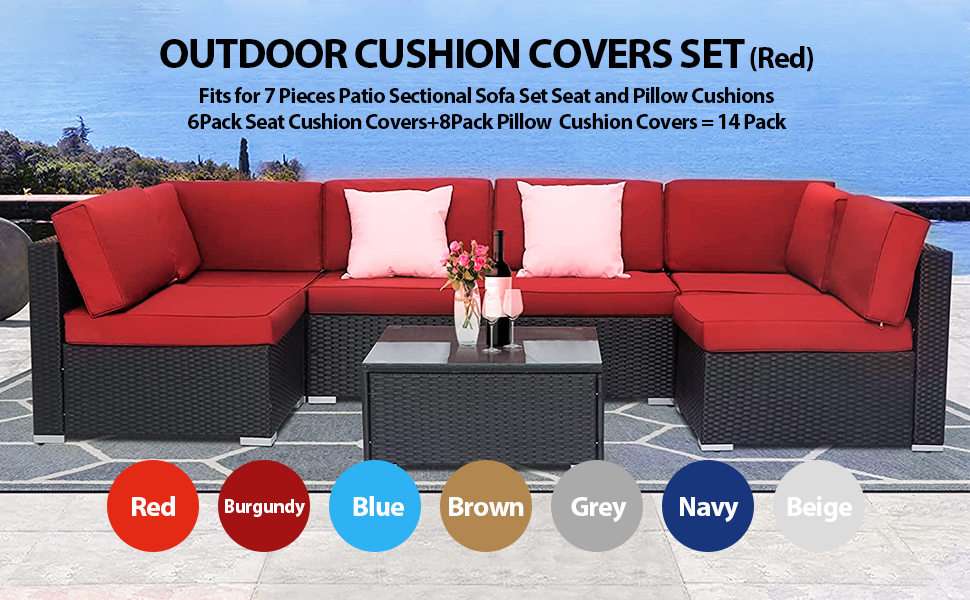 OUTDOOR CUSHION COVERS SET (Red)
Fits for 7 Pieces Patio Sectional Sofa Set Seat and Pillow Cushions
6Pack Seat Cushion Covers+8Pack Pillow Cushion Covers = 14 Pack

Red
Burgundy
Blue
Brown
Grey
Navy
Beige